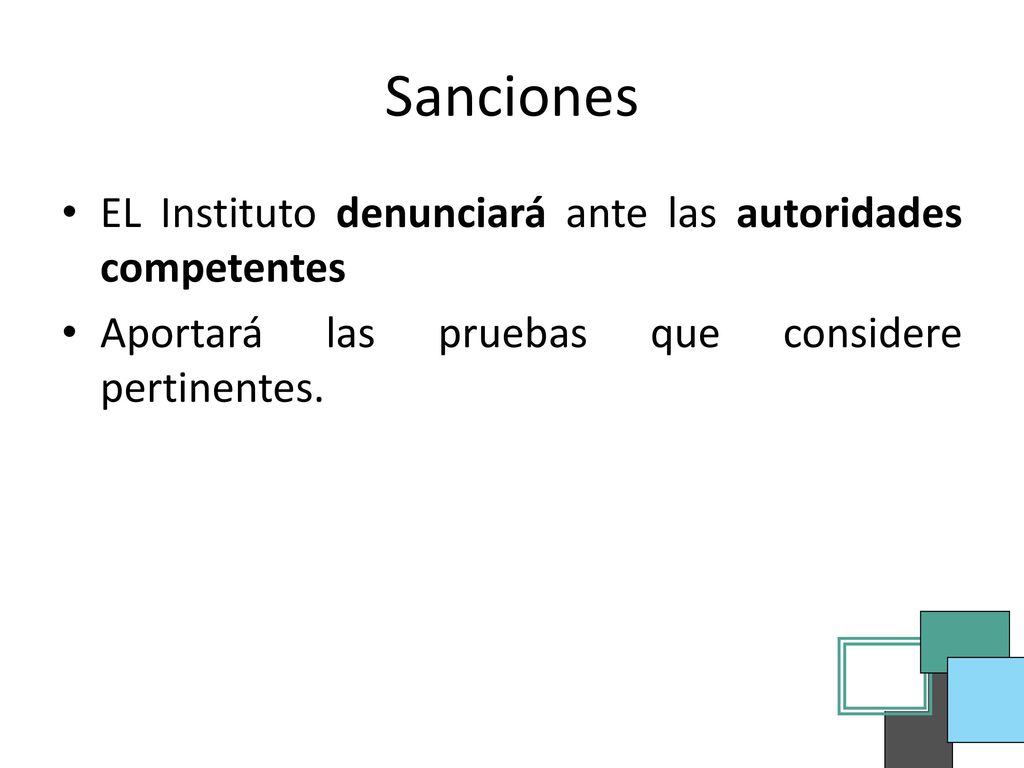 Sanciones

• EL Instituto denunciará ante las autoridades competentes

• Aportará las pruebas que considere pertinentes.